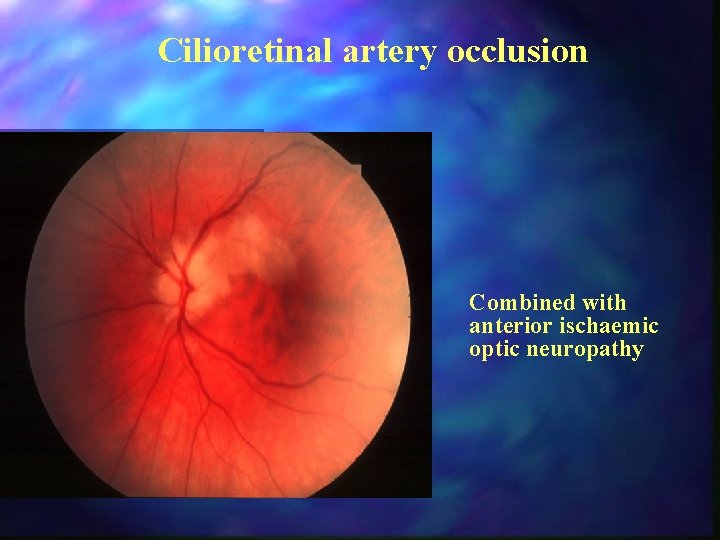 Cilioretinal artery occlusion

Combined with anterior ischaemic optic neuropathy